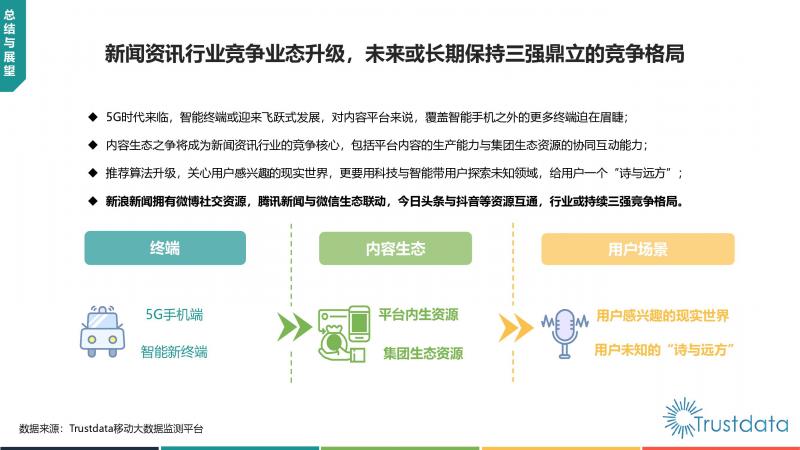 总结与展望

新闻资讯行业竞争业态升级，未来或长期保持三强鼎立的竞争格局

◆ 5G时代来临，智能终端或迎来飞跃式发展，对内容平台来说，覆盖智能手机之外的更多终端迫在眉睫；

◆ 内容生态之争将成为新闻资讯行业的竞争核心，包括平台内容的生产能力与集团生态资源的协同互动能力；

◆ 推荐算法升级，关心用户感兴趣的现实世界，更要用科技与智能带用户探索未知领域，给用户一个“诗与远方”；

◆ 新浪新闻拥有微博社交资源，腾讯新闻与微信生态联动，今日头条与抖音等资源互通，行业或持续三强竞争格局。

终端

5G手机端

智能新终端

内容生态

平台内生资源

集团生态资源

用户场景

用户感兴趣的现实世界

用户未知的“诗与远方”

数据来源：Trustdata移动大数据监测平台

Trustdata